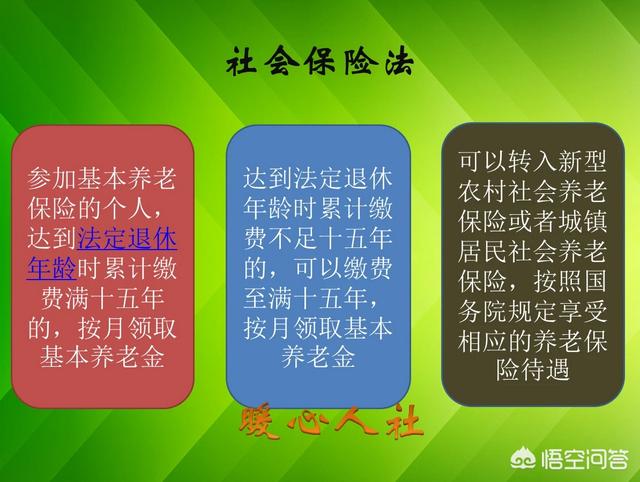 社会保险法

参加基本养老保险的个人，达到法定退休年龄时累计缴费满十五年的，按月领取基本养老金

达到法定退休年龄时累计缴费不足十五年的，可以缴费至满十五年，按月领取基本养老金

可以转入新型农村社会养老保险或者城镇居民社会养老保险，按照国务院规定享受相应的养老保险待遇

暖心人社

悟空问答